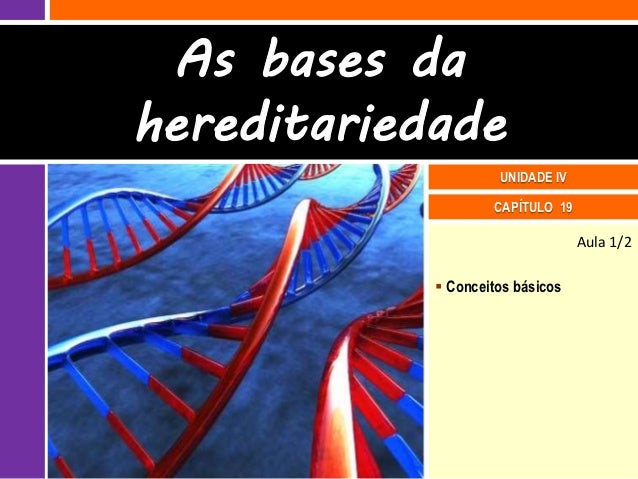 As bases da hereditariedade

UNIDADE IV

CAPÍTULO 19

Aula 1/2

▪ Conceitos básicos